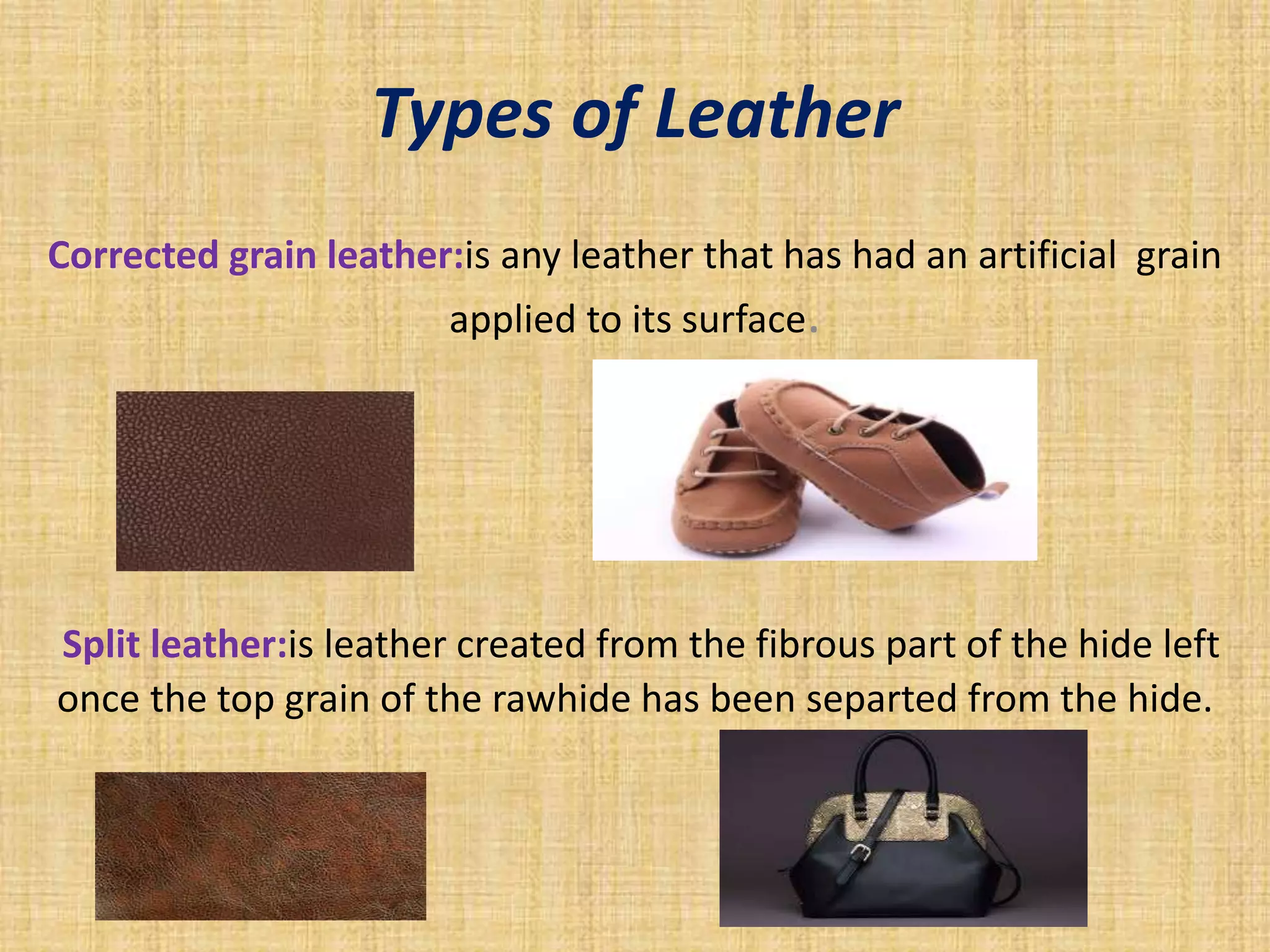 Types of Leather

Corrected grain leather:is any leather that has had an artificial grain applied to its surface.

Split leather:is leather created from the fibrous part of the hide left once the top grain of the rawhide has been separted from the hide.